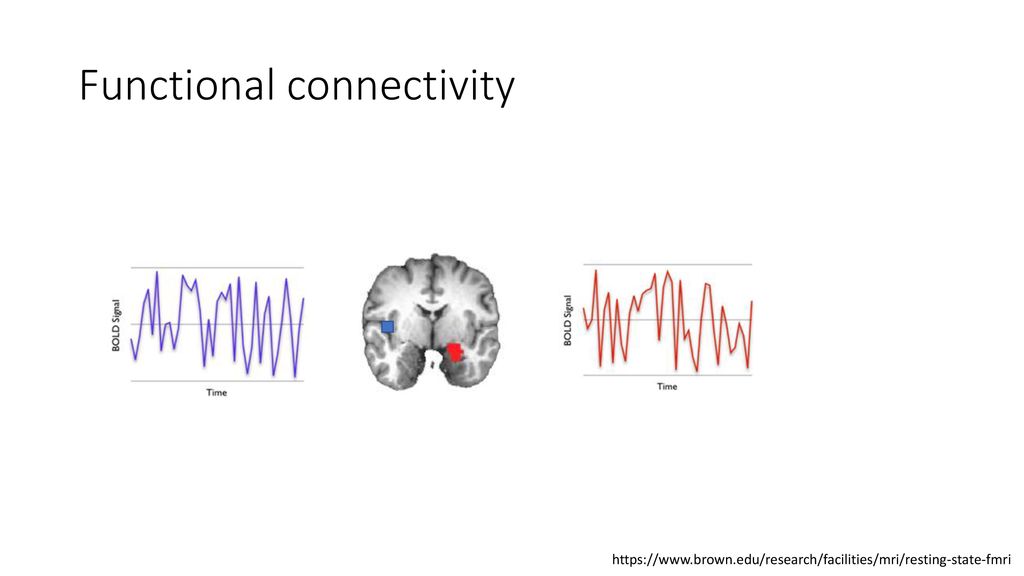 Functional connectivity

BOLD Signal

Time

BOLD Signal

Time

https://www.brown.edu/research/facilities/mri/resting-state-fmri